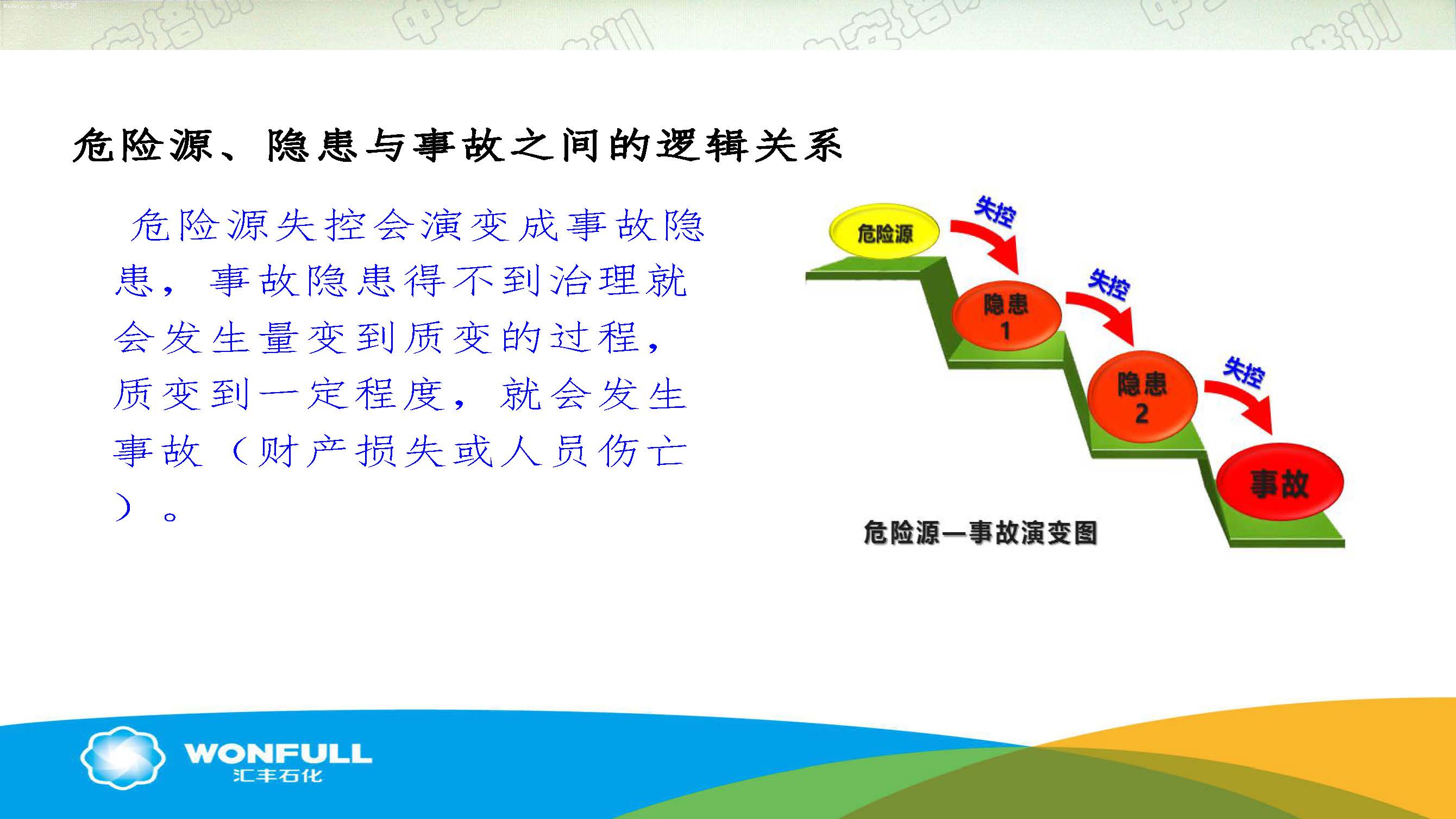 危险源、隐患与事故之间的逻辑关系

危险源失控会演变成事故隐患，事故隐患得不到治理就会发生量变到质变的过程，质变到一定程度，就会发生事故（财产损失或人员伤亡）。

危险源

失控

隐患 1

失控

隐患 2

失控

事故

危险源—事故演变图

WONFULL
汇丰石化